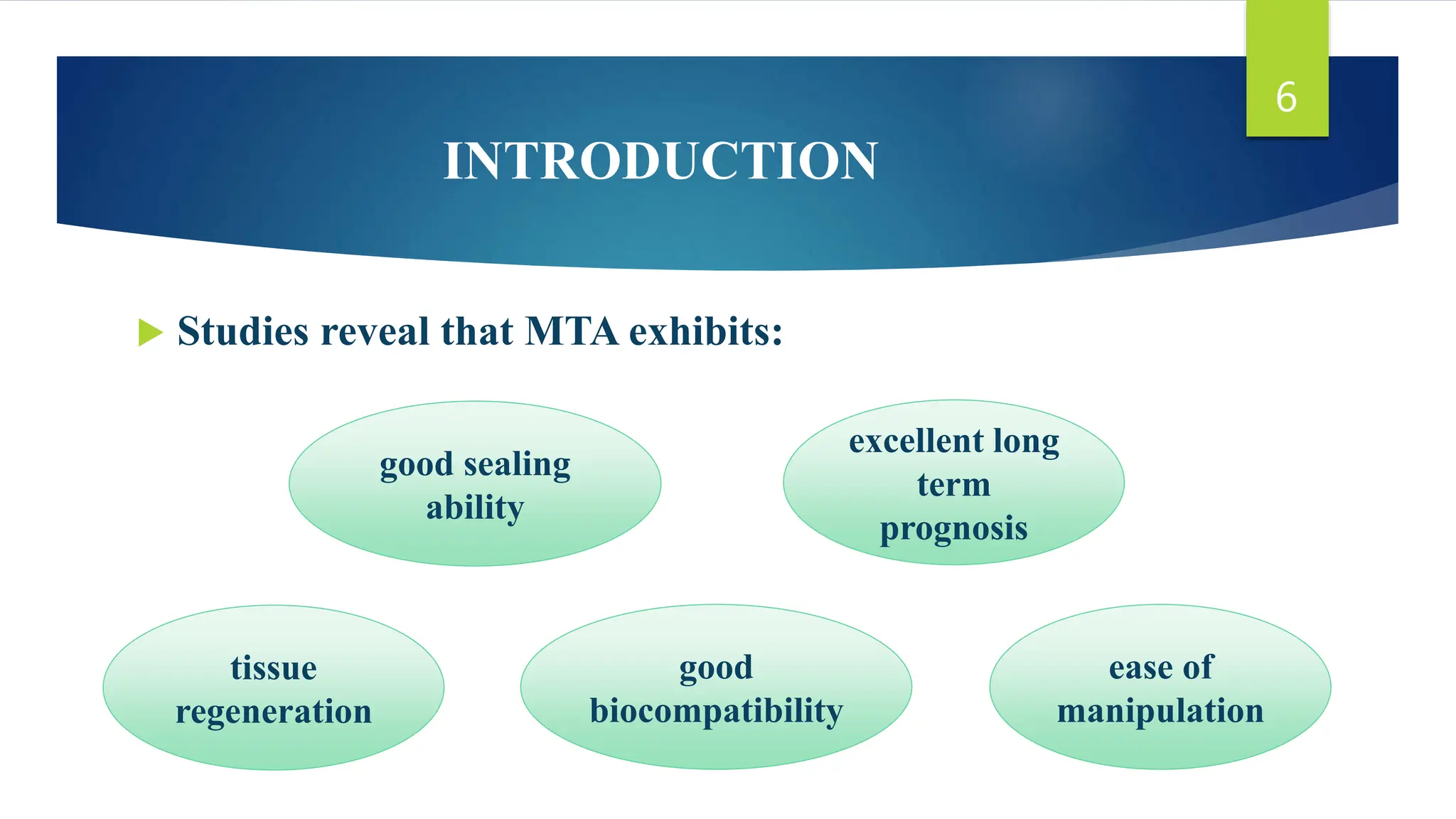 6

INTRODUCTION

Studies reveal that MTA exhibits:

good sealing ability

excellent long term prognosis

tissue regeneration

good biocompatibility

ease of manipulation